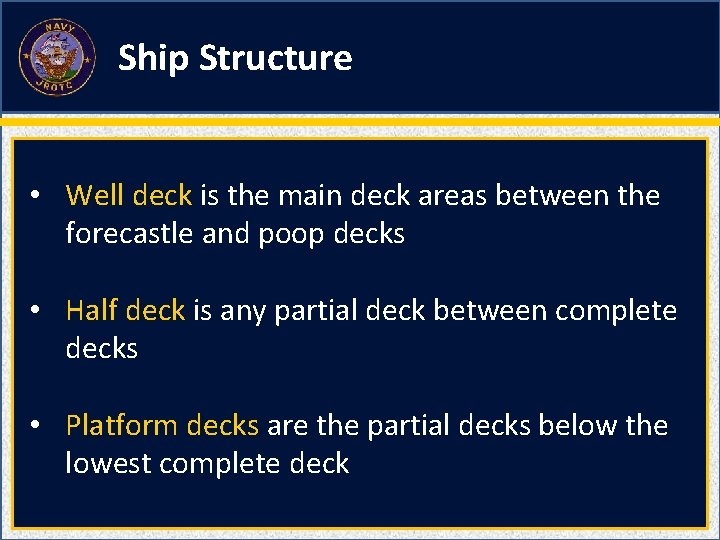 NAVY
JROTC

Ship Structure

• Well deck is the main deck areas between the forecastle and poop decks

• Half deck is any partial deck between complete decks

• Platform decks are the partial decks below the lowest complete deck